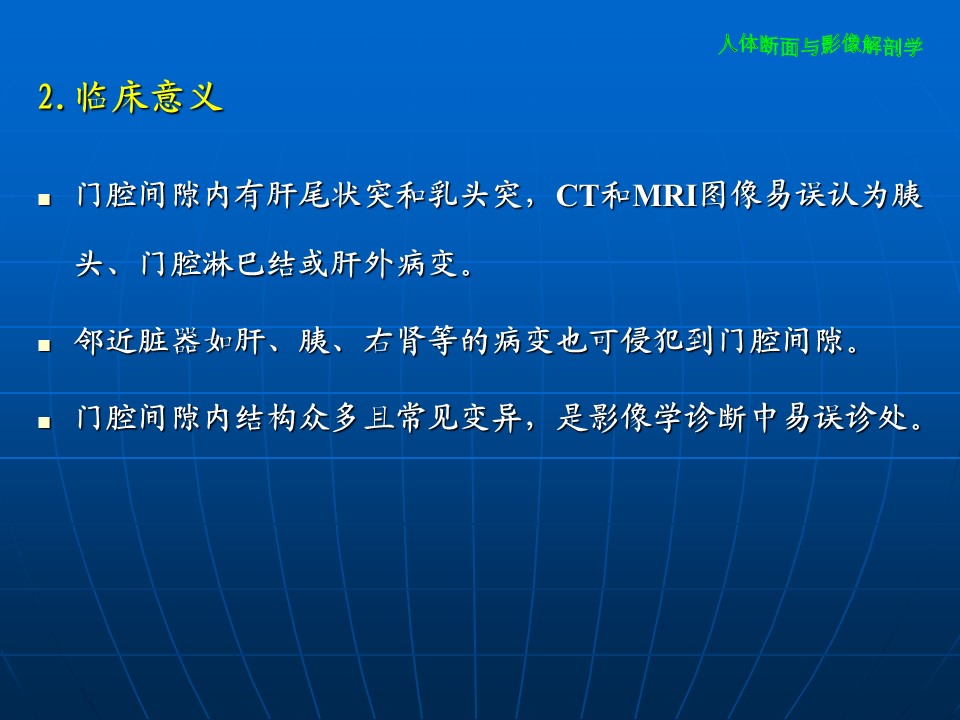 人体断面与影像解剖学

2.临床意义

■ 门腔间隙内有肝尾状突和乳头突，CT和MRI图像易误认为胰头、门腔淋巴结或肝外病变。

■ 邻近脏器如肝、胰、右肾等的病变也可侵犯到门腔间隙。

■ 门腔间隙内结构众多且常见变异，是影像学诊断中易误诊处。